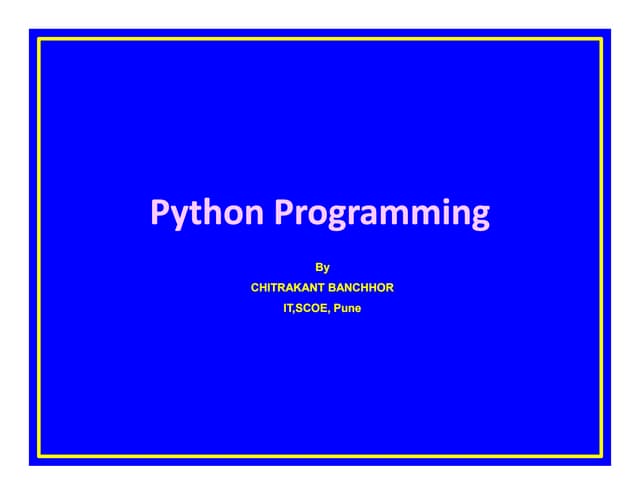 Python Programming

By
CHITRAKANT BANCHHOR
IT,SCOE, Pune